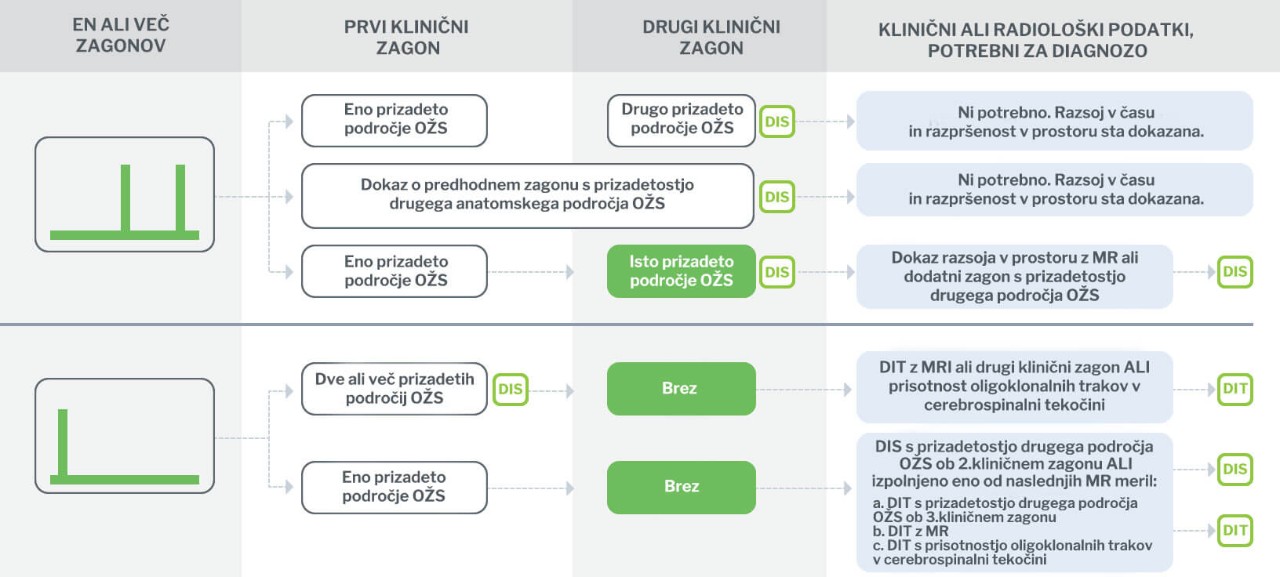 EN ALI VEČ ZAGONOV

PRVI KLINIČNI ZAGON

DRUGI KLINIČNI ZAGON

KLINIČNI ALI RADIOLOŠKI PODATKI, POTREBNI ZA DIAGNOZO

Eno prizadeto področje OŽS

Drugo prizadeto področje OŽS

DIS

Ni potrebno. Razsoj v času in razpršenost v prostoru sta dokazana.

Dokaz o predhodnem zagonu s prizadetostjo drugega anatomskega področja OŽS

DIS

Ni potrebno. Razsoj v času in razpršenost v prostoru sta dokazana.

Eno prizadeto področje OŽS

Isto prizadeto področje OŽS

DIS

Dokaz razsoja v prostoru z MR ali dodatni zagon s prizadetostjo drugega področja OŽS

DIS

Dve ali več prizadetih področij OŽS

DIS

Brez

DIT z MRI ali drugi klinični zagon ALI prisotnost oligoklonalnih trakov v cerebrospinalni tekočini

DIT

Eno prizadeto področje OŽS

Brez

DIS s prizadetostjo drugega področja OŽS ob 2.kliničnem zagonu ALI izpolnjeno eno od naslednjih MR meril:
a. DIT s prizadetostjo drugega področja OŽS ob 3.kliničnem zagonu
b. DIT z MR
c. DIT s prisotnostjo oligoklonalnih trakov v cerebrospinalni tekočini

DIS

DIT